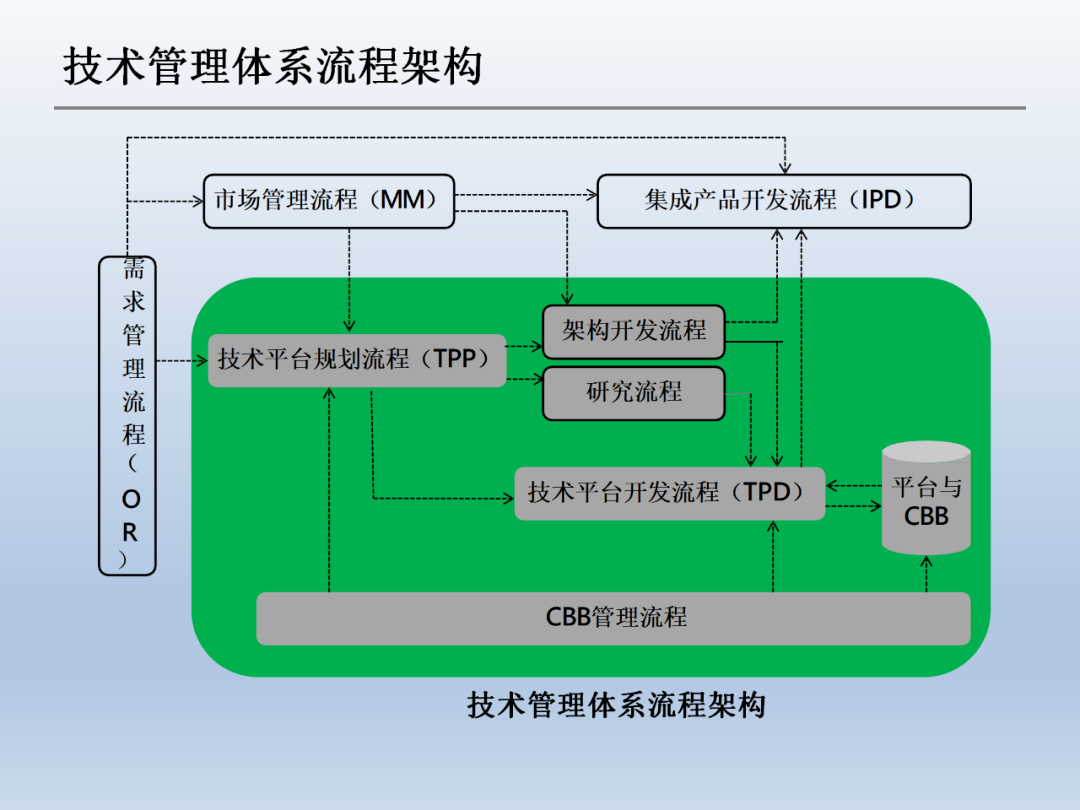 技术管理体系流程架构

市场管理流程（MM）

集成产品开发流程（IPD）

需求管理流程（OR）

技术平台规划流程（TPP）

架构开发流程

研究流程

技术平台开发流程（TPD）

平台与CBB

CBB管理流程

技术管理体系流程架构